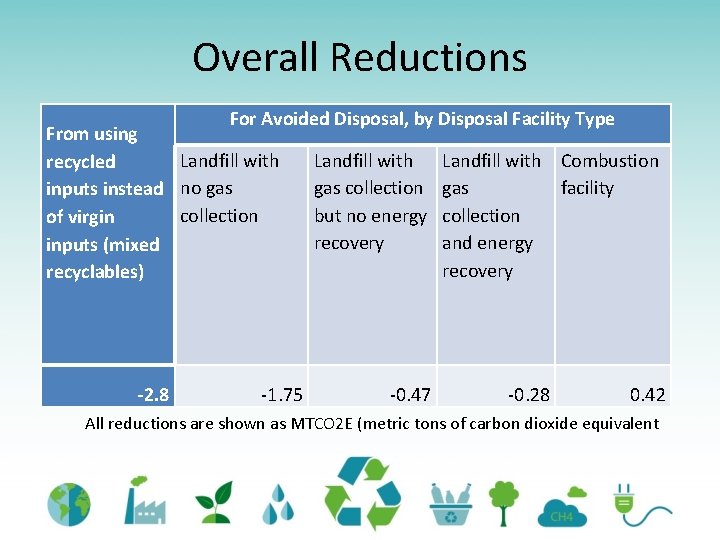 Overall Reductions

| From using recycled inputs instead of virgin inputs (mixed recyclables) | For Avoided Disposal, by Disposal Facility Type | | | |
|---|---|---|---|---|
| | Landfill with no gas collection | Landfill with gas collection but no energy recovery | Landfill with gas collection and energy recovery | Combustion facility |
| -2.8 | -1.75 | -0.47 | -0.28 | 0.42 |

All reductions are shown as MTCO2E (metric tons of carbon dioxide equivalent

CH4